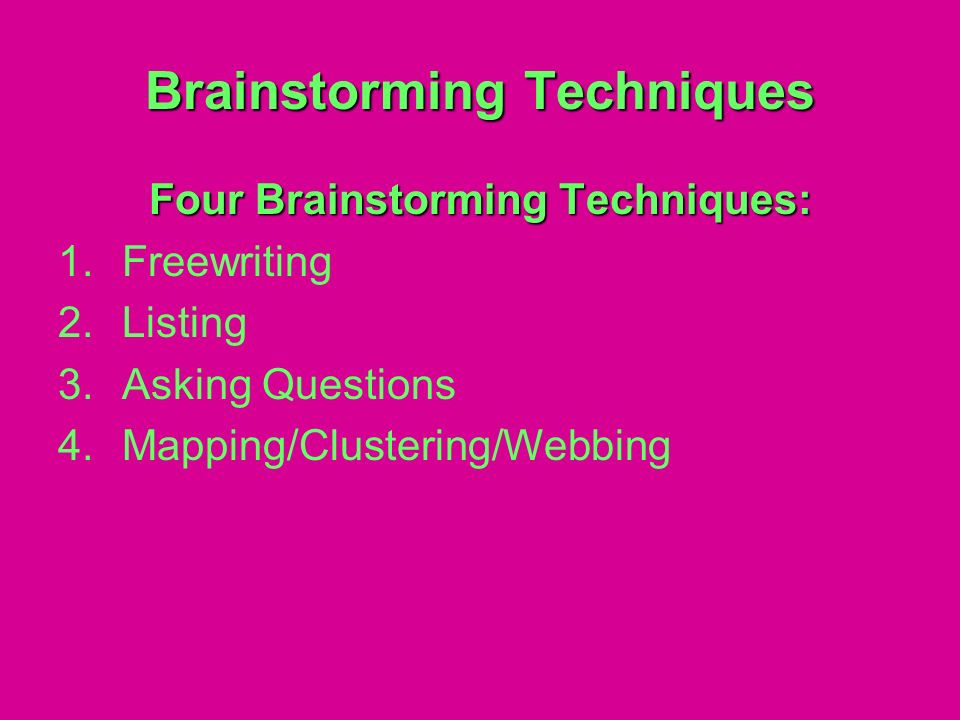 Brainstorming Techniques

Four Brainstorming Techniques:

1. Freewriting
2. Listing
3. Asking Questions
4. Mapping/Clustering/Webbing